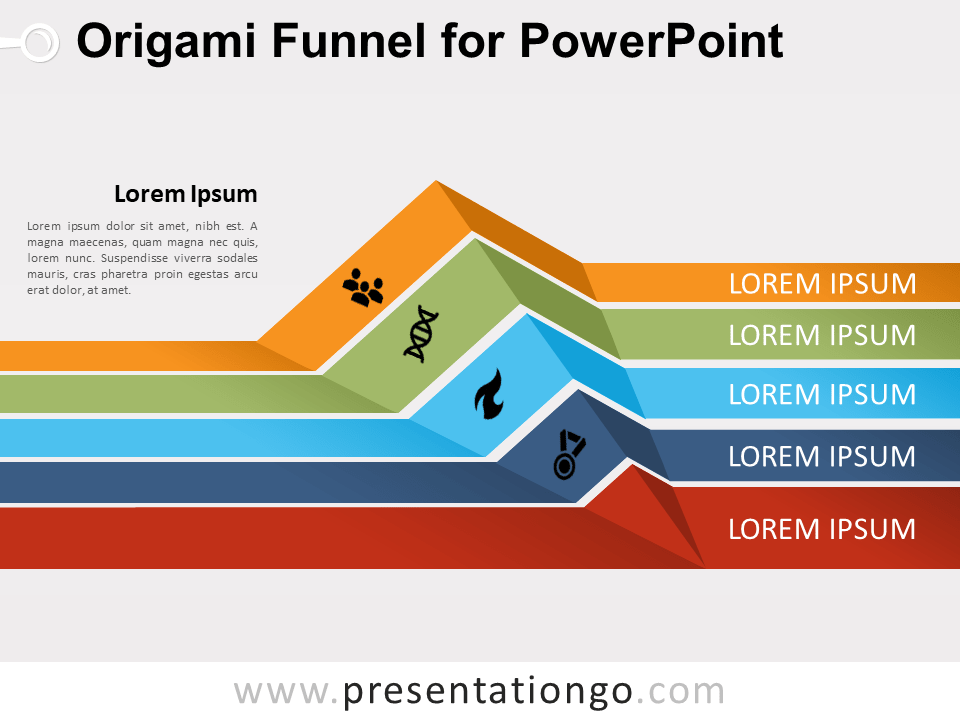 Origami Funnel for PowerPoint

Lorem Ipsum

Lorem ipsum dolor sit amet, nibh est. A magna maecenas, quam magna nec quis, lorem nunc. Suspendisse viverra sodales mauris, cras pharetra proin egestas arcu erat dolor, at amet.

LOREM IPSUM

LOREM IPSUM

LOREM IPSUM

LOREM IPSUM

LOREM IPSUM

www.presentationgo.com